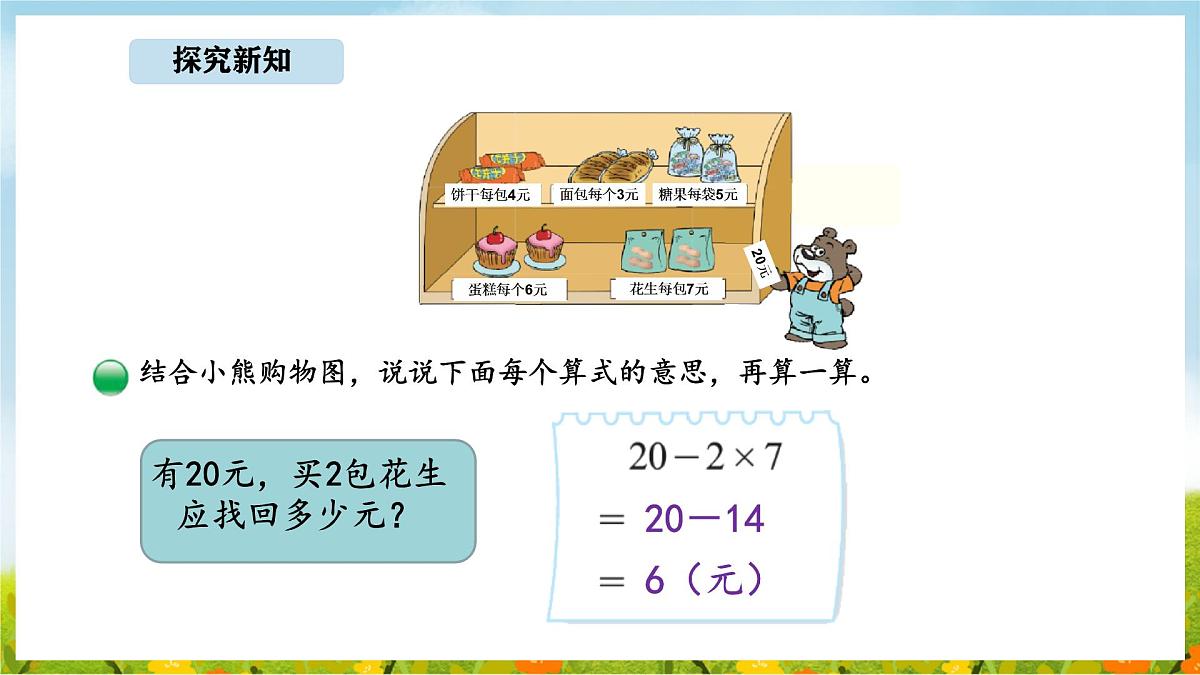 探究新知

饼干每包4元 面包每个3元 糖果每袋5元

蛋糕每个6元 花生每包7元

20元

结合小熊购物图，说说下面每个算式的意思，再算一算。

有20元，买2包花生应找回多少元？

$20-2\times7$
$=20-14$
$=6$（元）